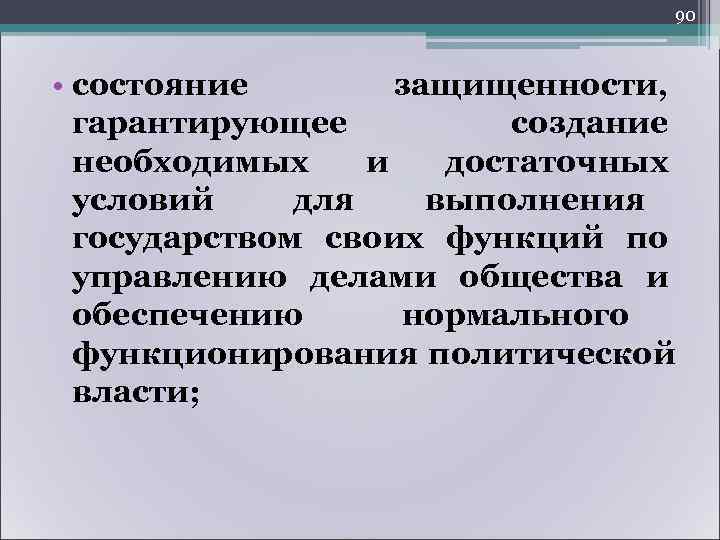 90

• состояние защищенности, гарантирующее создание необходимых и достаточных условий для выполнения государством своих функций по управлению делами общества и обеспечению нормального функционирования политической власти;